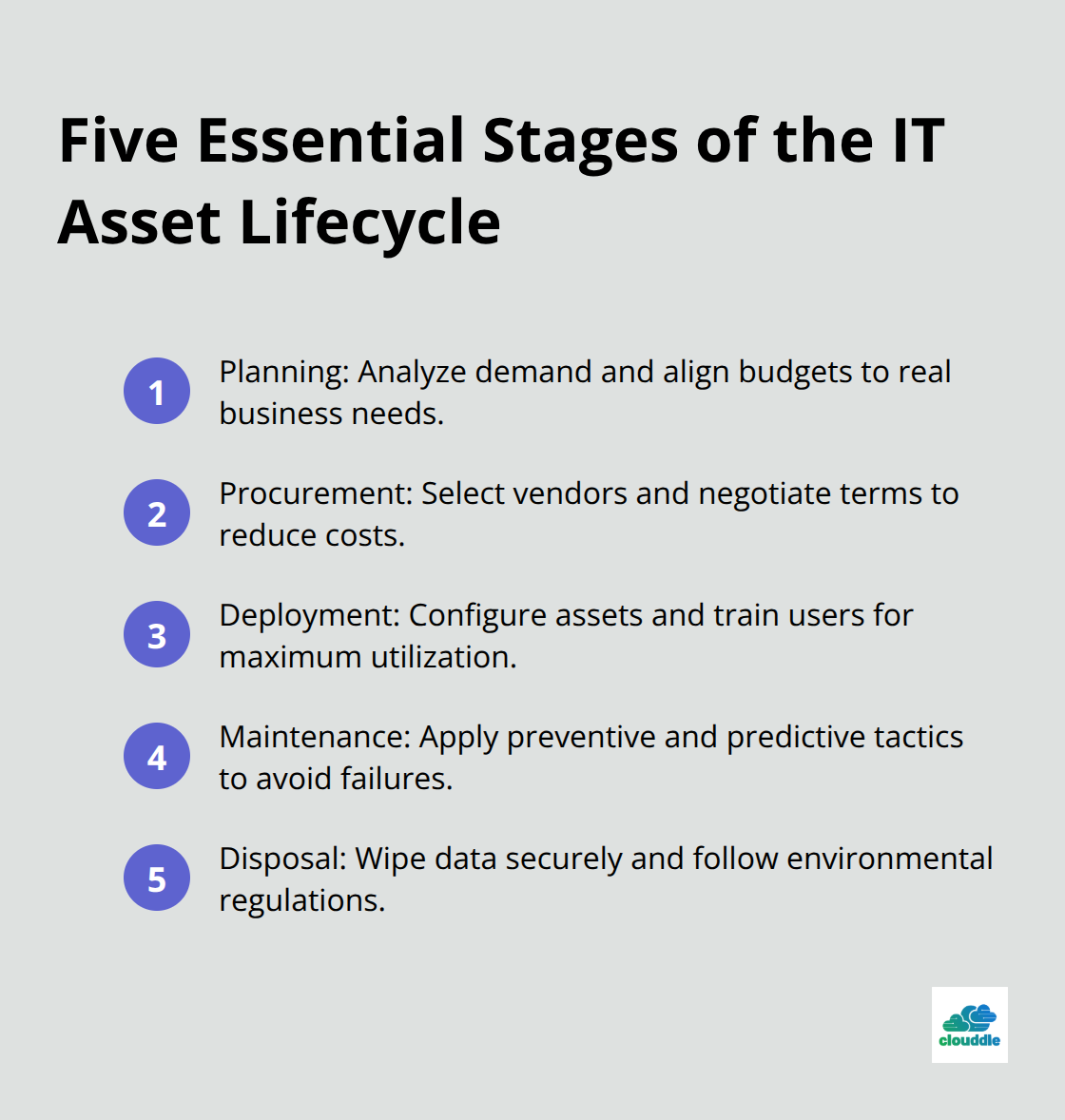 Five Essential Stages of the IT Asset Lifecycle

1 Planning: Analyze demand and align budgets to real business needs.

2 Procurement: Select vendors and negotiate terms to reduce costs.

3 Deployment: Configure assets and train users for maximum utilization.

4 Maintenance: Apply preventive and predictive tactics to avoid failures.

5 Disposal: Wipe data securely and follow environmental regulations.

clouddle